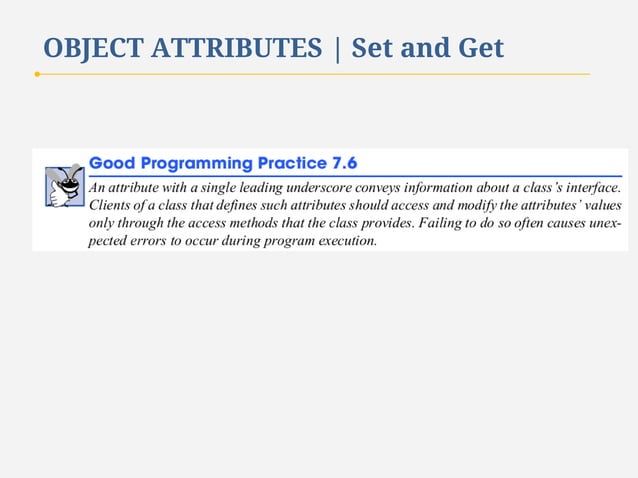 OBJECT ATTRIBUTES | Set and Get

Good Programming Practice 7.6

An attribute with a single leading underscore conveys information about a class's interface. Clients of a class that defines such attributes should access and modify the attributes' values only through the access methods that the class provides. Failing to do so often causes unexpected errors to occur during program execution.